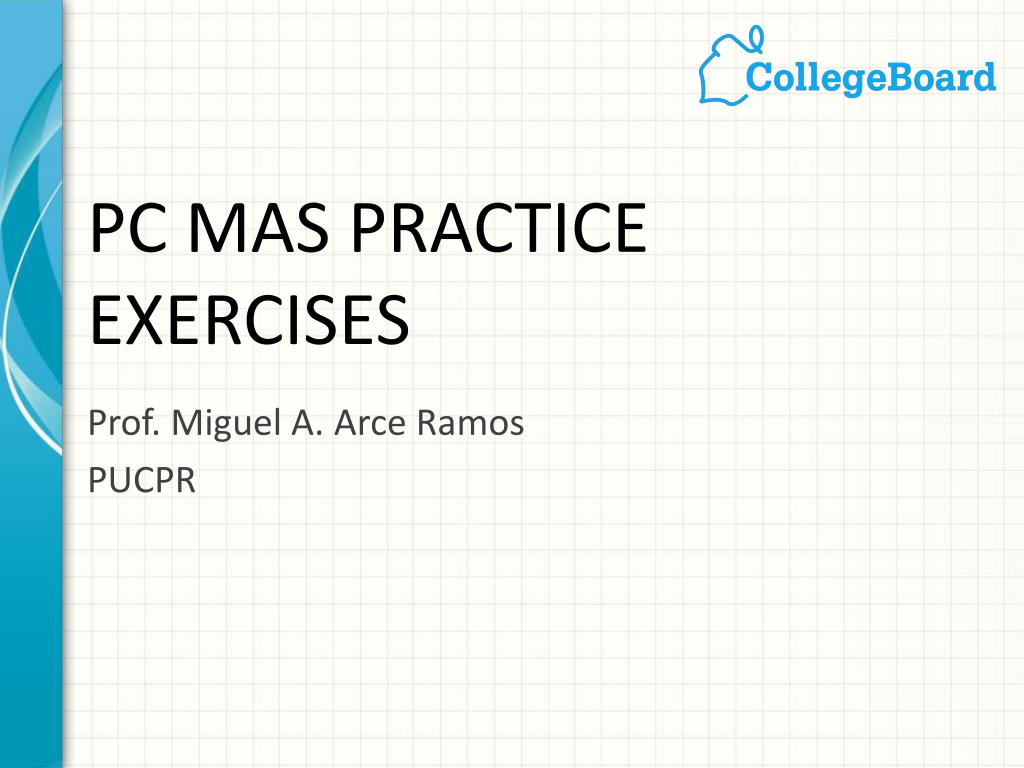 CollegeBoard

PC MAS PRACTICE EXERCISES

Prof. Miguel A. Arce Ramos
PUCPR